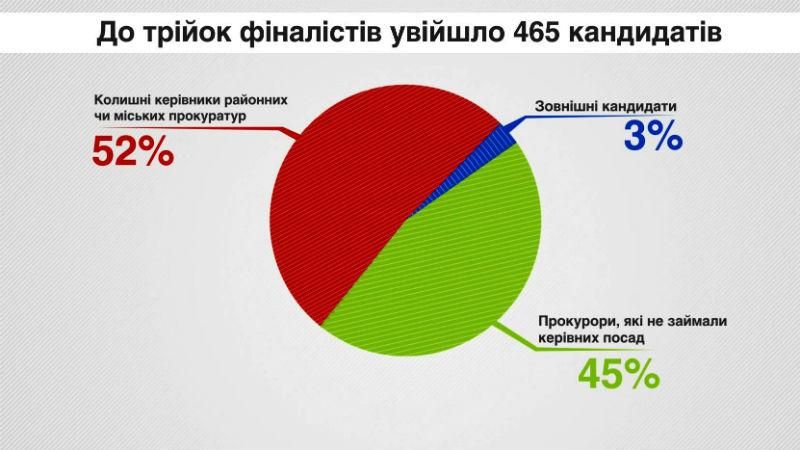 До трійок фіналістів увійшло 465 кандидатів

Колишні керівники районних чи міських прокуратур
52%

Зовнішні кандидати
3%

Прокурори, які не займали керівних посад
45%